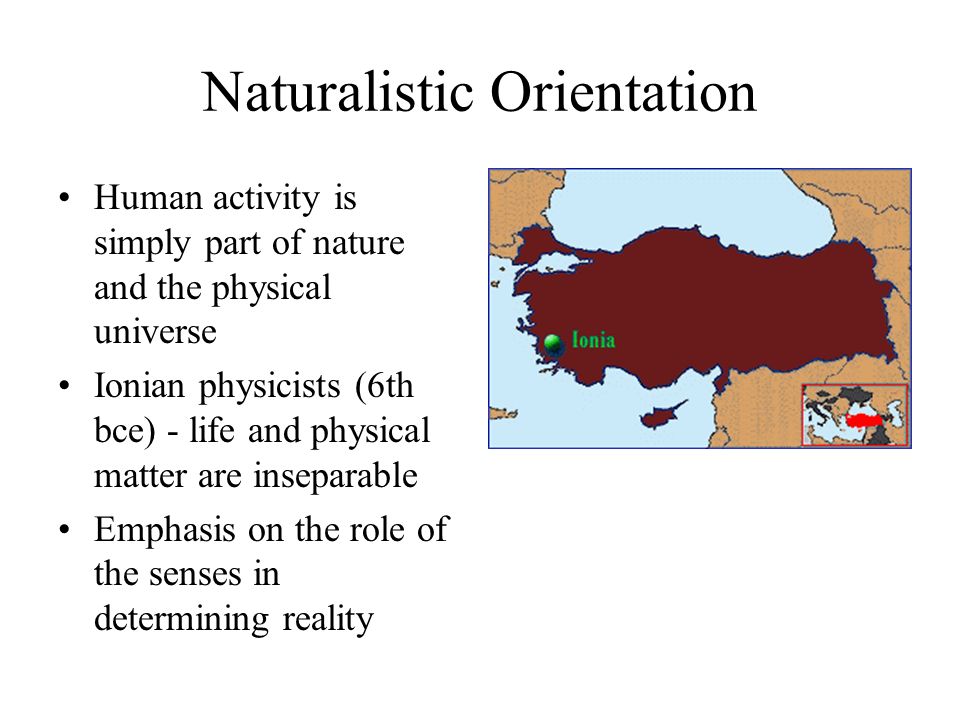 Naturalistic Orientation

• Human activity is simply part of nature and the physical universe

• Ionian physicists (6th bce) - life and physical matter are inseparable

• Emphasis on the role of the senses in determining reality

Ionia